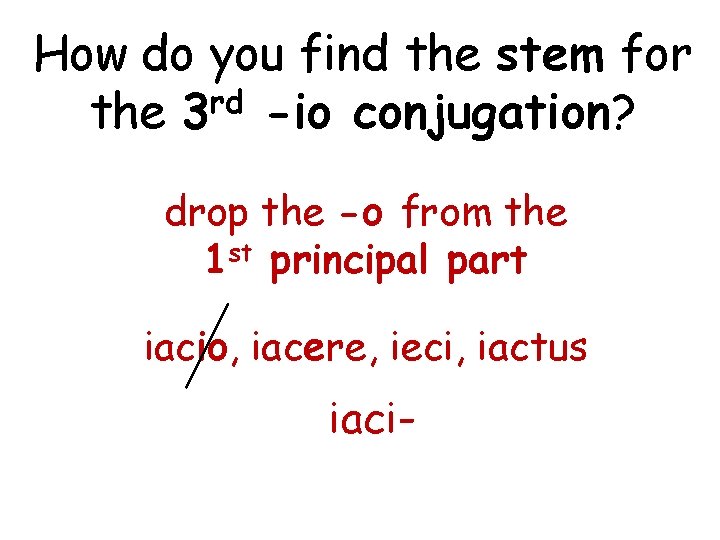 How do you find the stem for the 3$^{rd}$ -io conjugation?

drop the -o from the 1$^{st}$ principal part

iacio, iacere, ieci, iactus

iaci-